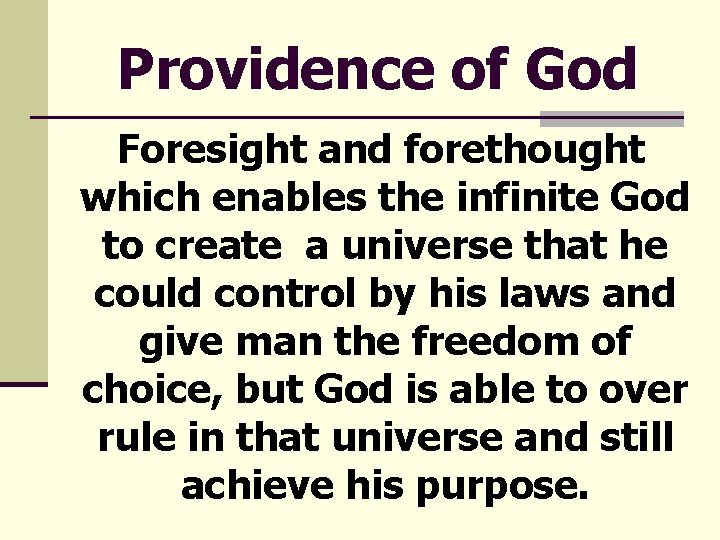 Providence of God

Foresight and forethought which enables the infinite God to create a universe that he could control by his laws and give man the freedom of choice, but God is able to over rule in that universe and still achieve his purpose.